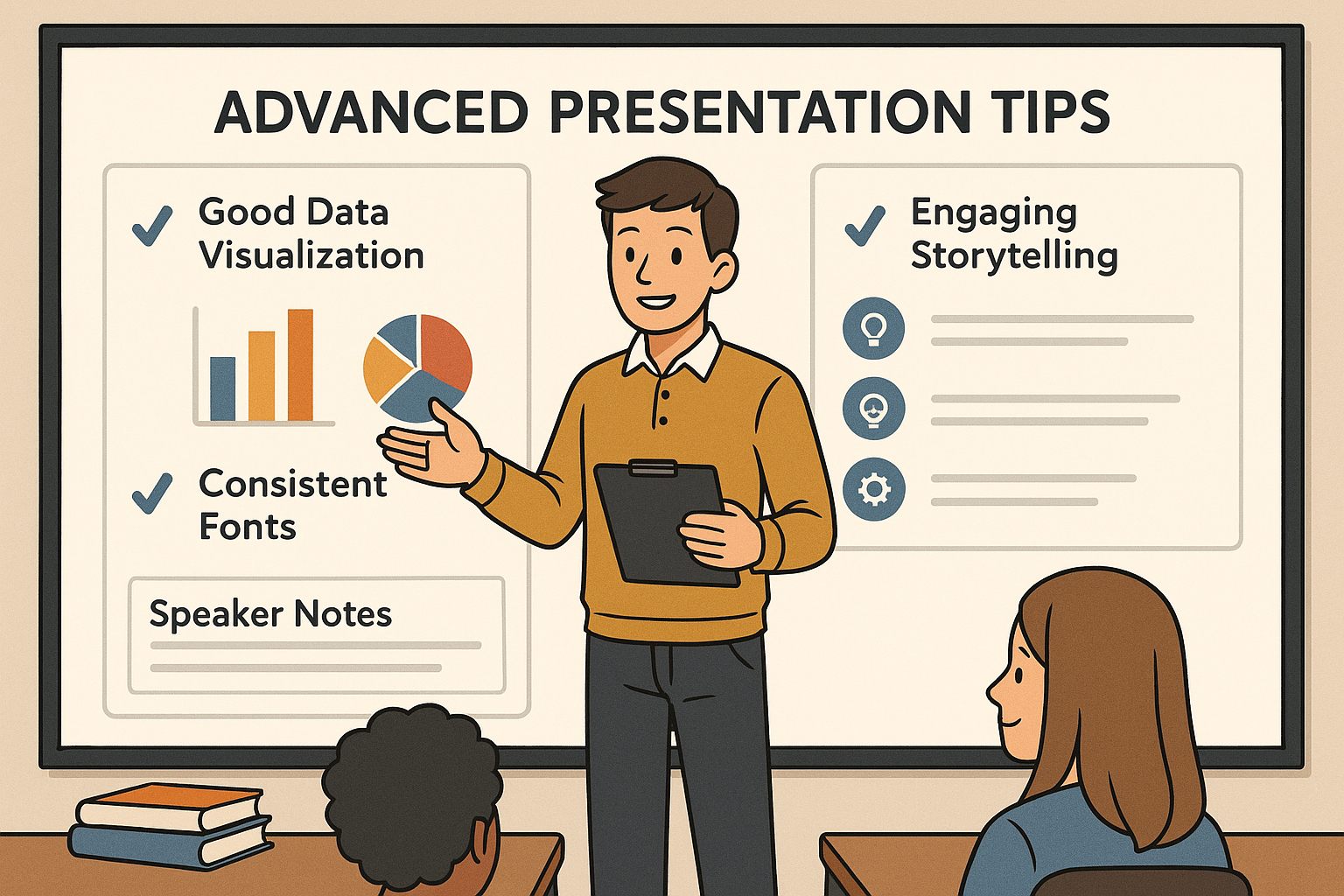 ADVANCED PRESENTATION TIPS

Good Data Visualization

Consistent Fonts

Speaker Notes

Engaging Storytelling